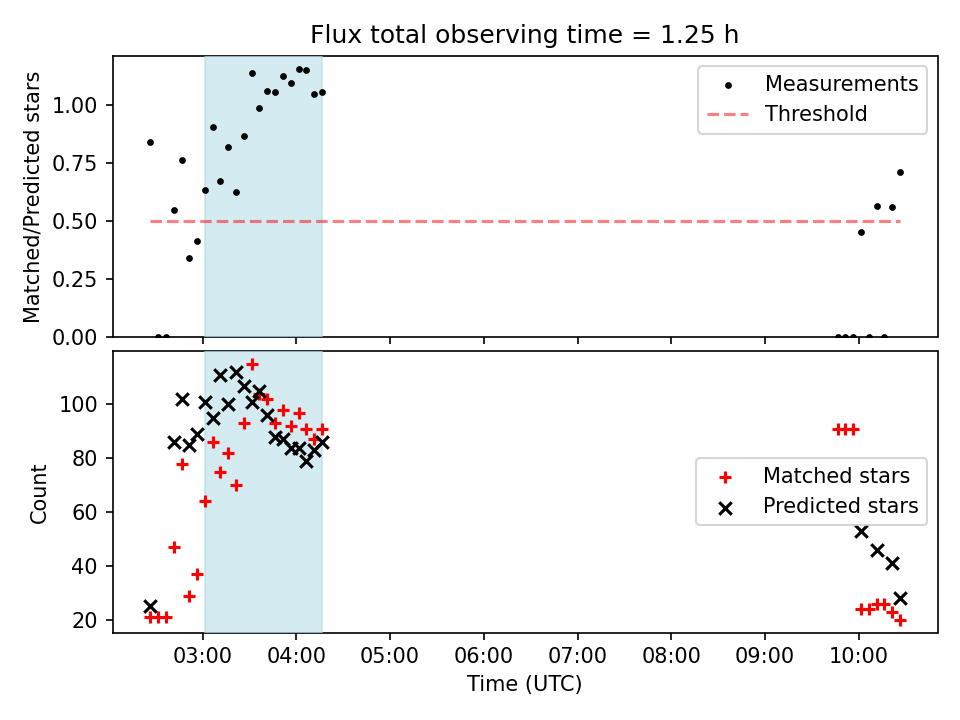 Flux total observing time = 1.25 h

Matched/Predicted stars

1.00
0.75
0.50
0.25
0.00

Measurements
Threshold

Count

100
80
60
40
20

Matched stars
Predicted stars

03:00 04:00 05:00 06:00 07:00 08:00 09:00 10:00

Time (UTC)